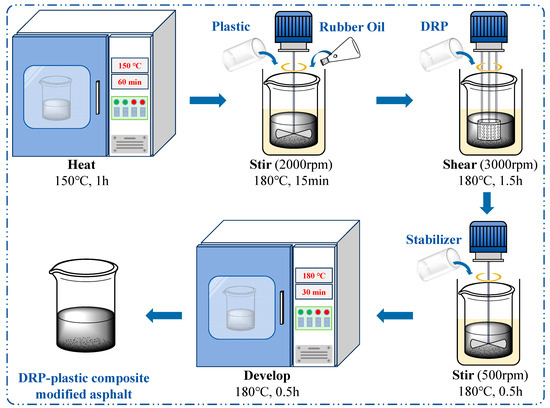 150 °C
60 min

Heat
150°C, 1h

Plastic
Rubber Oil

Stir (2000rpm)
180°C, 15min

DRP

Shear (3000rpm)
180°C, 1.5h

Stabilizer

Stir (500rpm)
180°C, 0.5h

180 °C
30 min

Develop
180°C, 0.5h

DRP-plastic composite modified asphalt